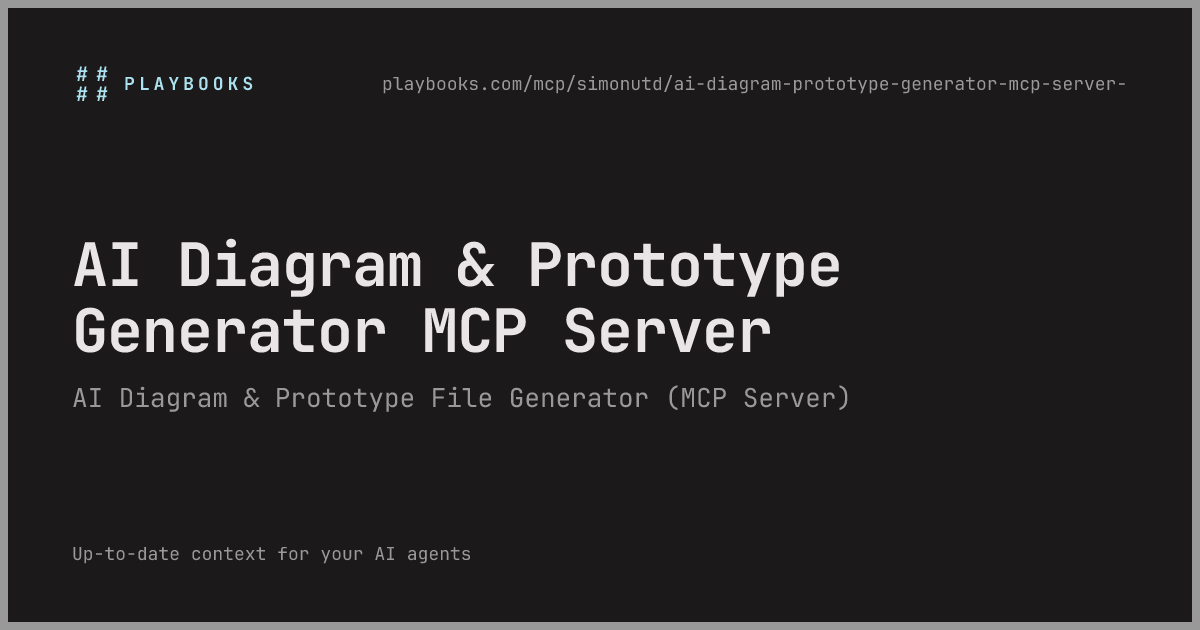 ## ## PLAYBOOKS

playbooks.com/mcp/simonutd/ai-diagram-prototype-generator-mcp-server-

AI Diagram & Prototype Generator MCP Server

AI Diagram & Prototype File Generator (MCP Server)

Up-to-date context for your AI agents